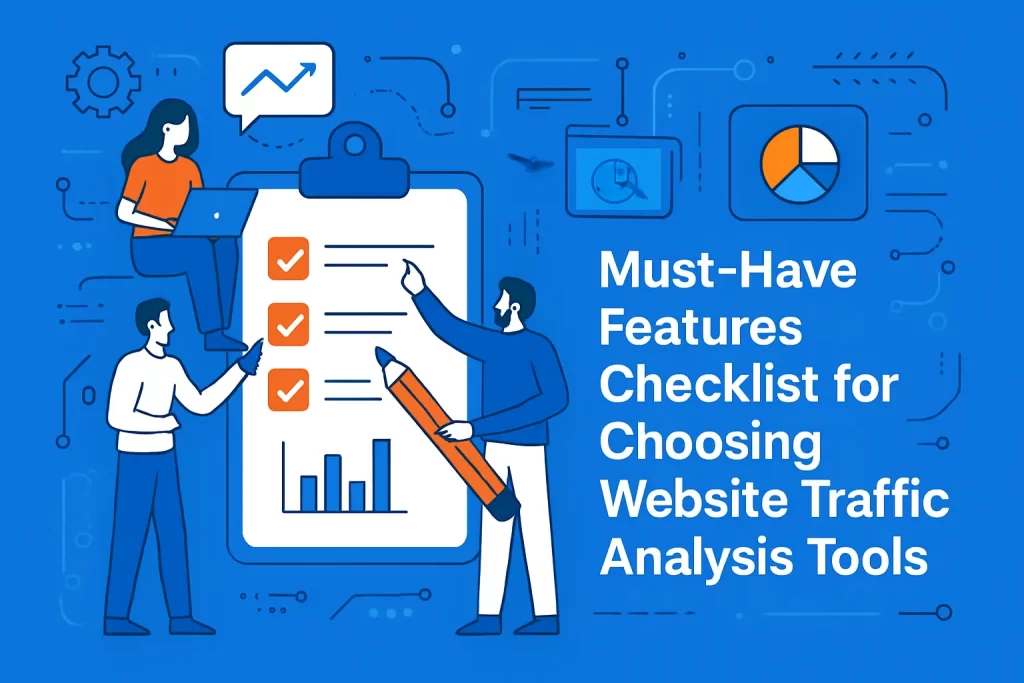 Must-Have Features Checklist for Choosing Website Traffic Analysis Tools